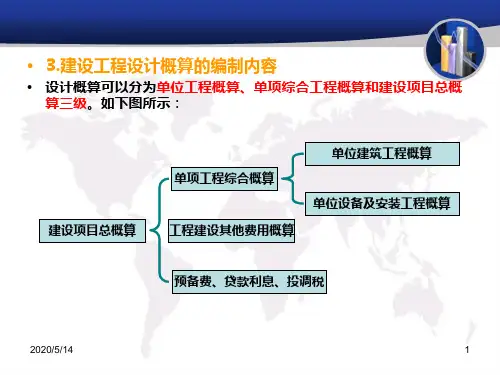 • 3.建设工程设计概算的编制内容

• 设计概算可以分为单位工程概算、单项综合工程概算和建设项目总概算三级。如下图所示：

建设项目总概算

单项工程综合概算

工程建设其他费用概算

预备费、贷款利息、投调税

单位建筑工程概算

单位设备及安装工程概算

2020/5/14

1